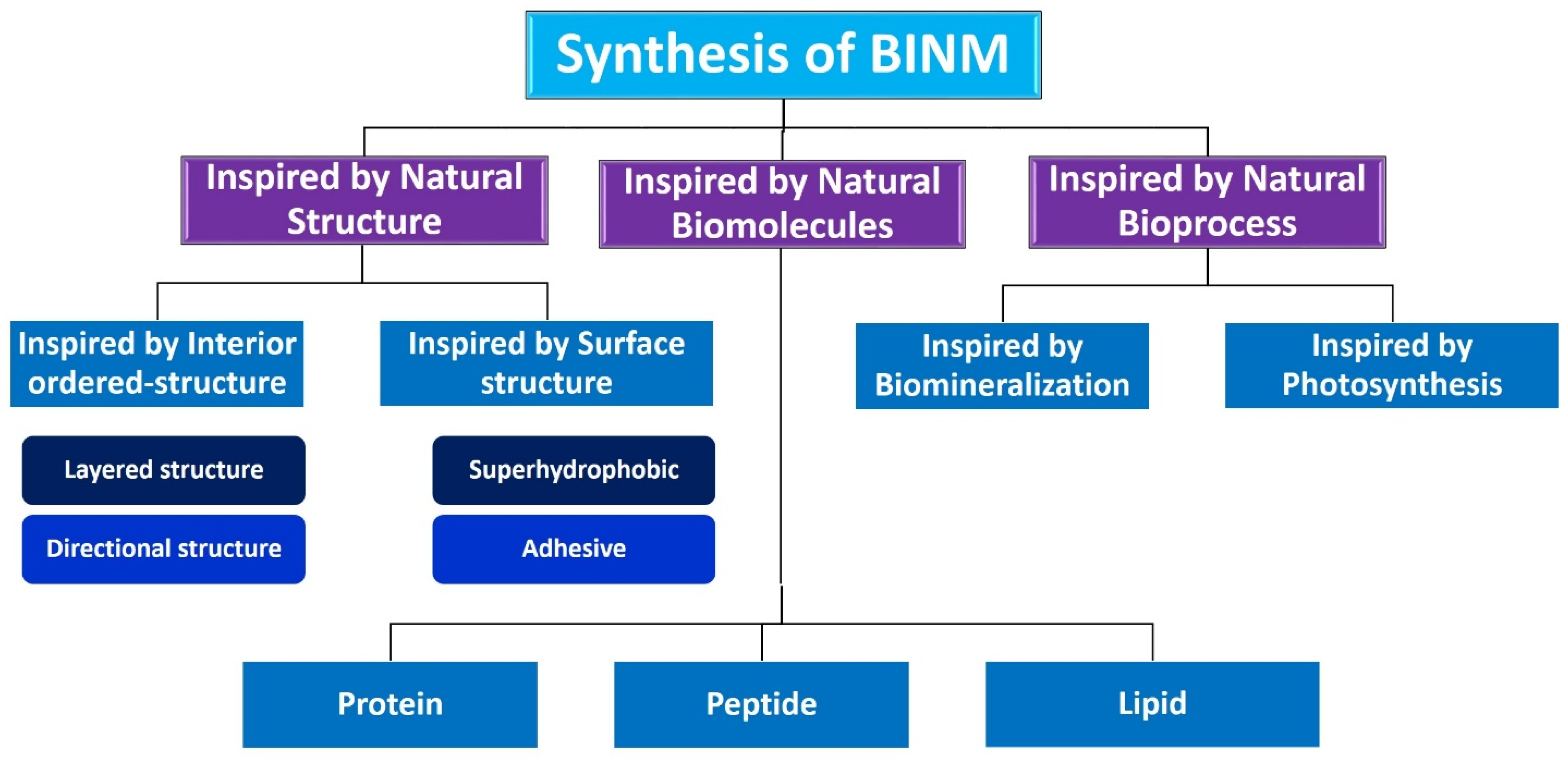 Synthesis of BINM

Inspired by Natural Structure

Inspired by Natural Biomolecules

Inspired by Natural Bioprocess

Inspired by Interior ordered-structure

Inspired by Surface structure

Inspired by Biomineralization

Inspired by Photosynthesis

Layered structure

Directional structure

Superhydrophobic

Adhesive

Protein

Peptide

Lipid